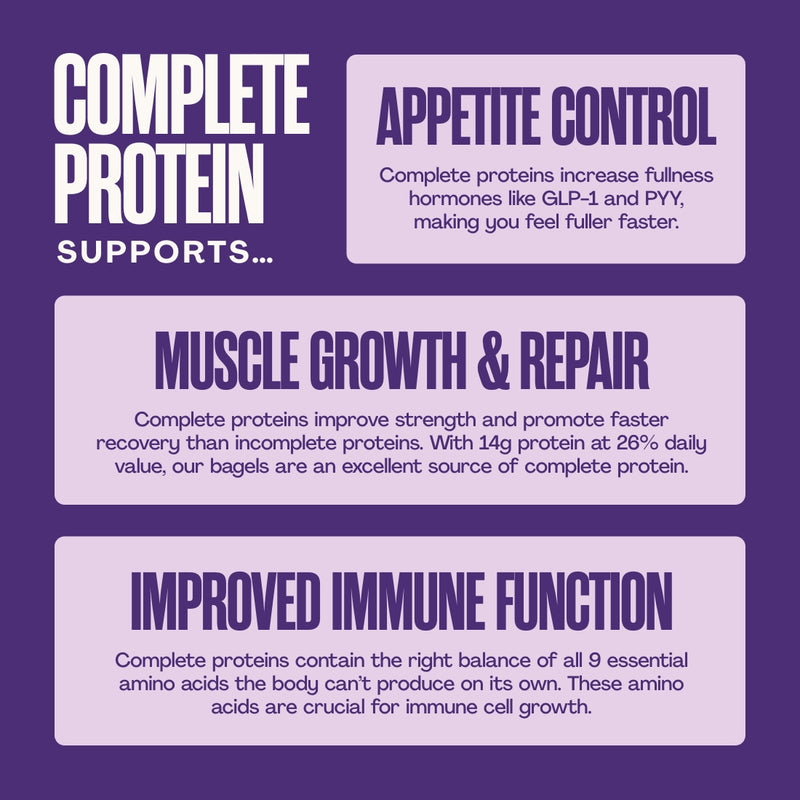 COMPLETE PROTEIN SUPPORTS...

APPETITE CONTROL

Complete proteins increase fullness hormones like GLP-1 and PYY, making you feel fuller faster.

MUSCLE GROWTH & REPAIR

Complete proteins improve strength and promote faster recovery than incomplete proteins. With 14g protein at 26% daily value, our bagels are an excellent source of complete protein.

IMPROVED IMMUNE FUNCTION

Complete proteins contain the right balance of all 9 essential amino acids the body can't produce on its own. These amino acids are crucial for immune cell growth.